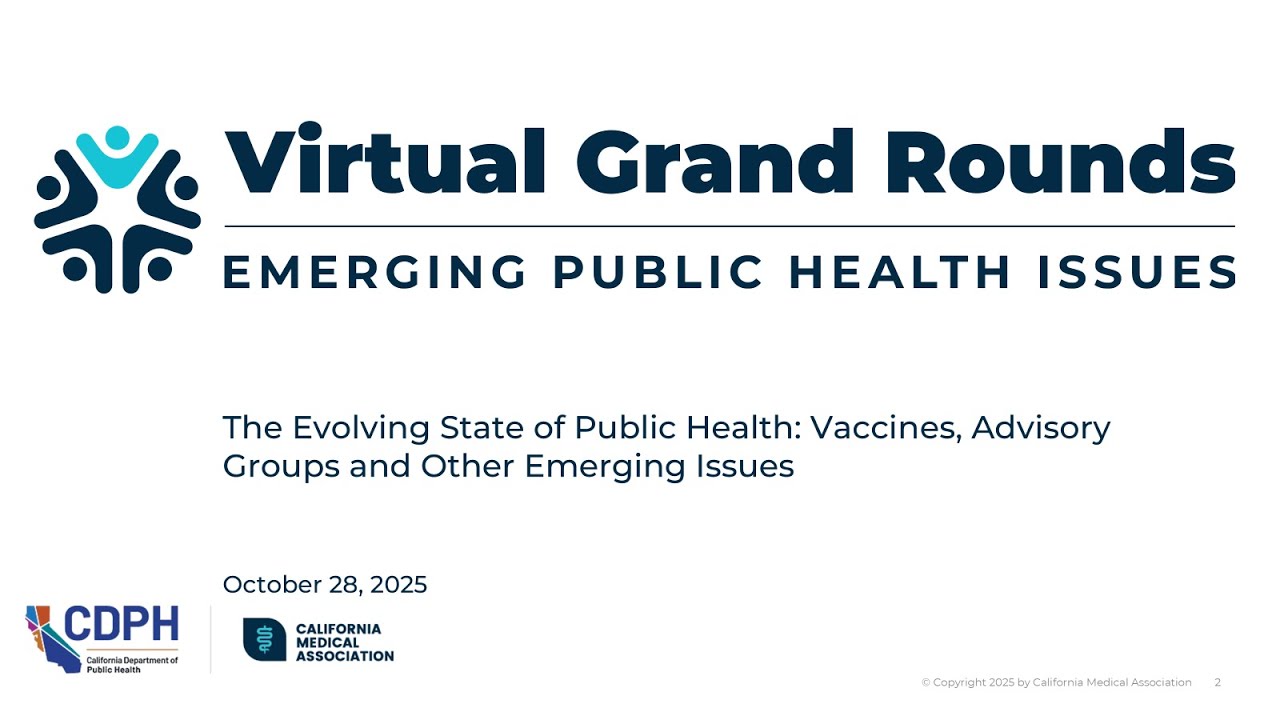 Virtual Grand Rounds

EMERGING PUBLIC HEALTH ISSUES

The Evolving State of Public Health: Vaccines, Advisory Groups and Other Emerging Issues

October 28, 2025

CDPH
California Department of Public Health

CALIFORNIA MEDICAL ASSOCIATION

© Copyright 2025 by California Medical Association 2